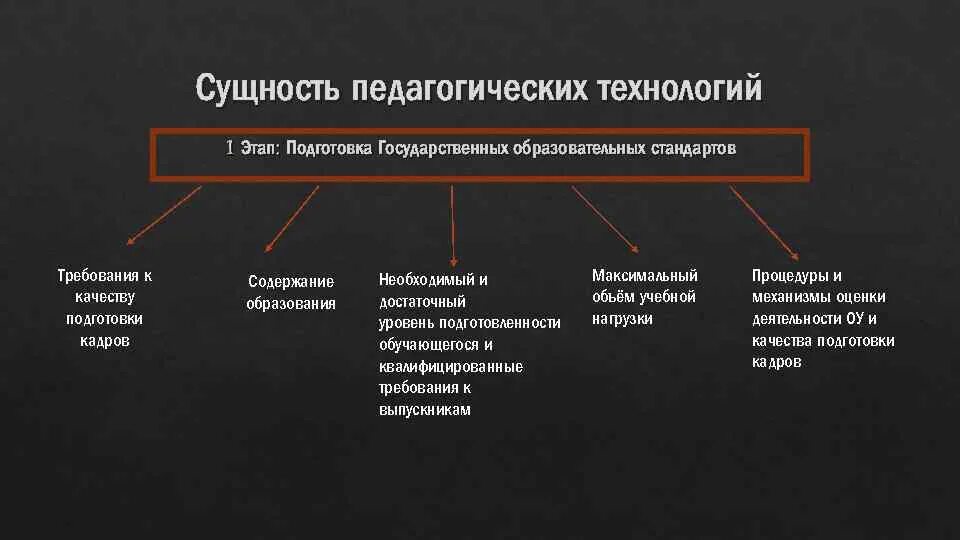 Сущность педагогических технологий

1 Этап: Подготовка Государственных образовательных стандартов

Требования к качеству подготовки кадров

Содержание образования

Необходимый и достаточный уровень подготовленности обучающегося и квалифицированные требования к выпускникам

Максимальный объём учебной нагрузки

Процедуры и механизмы оценки деятельности ОУ и качества подготовки кадров